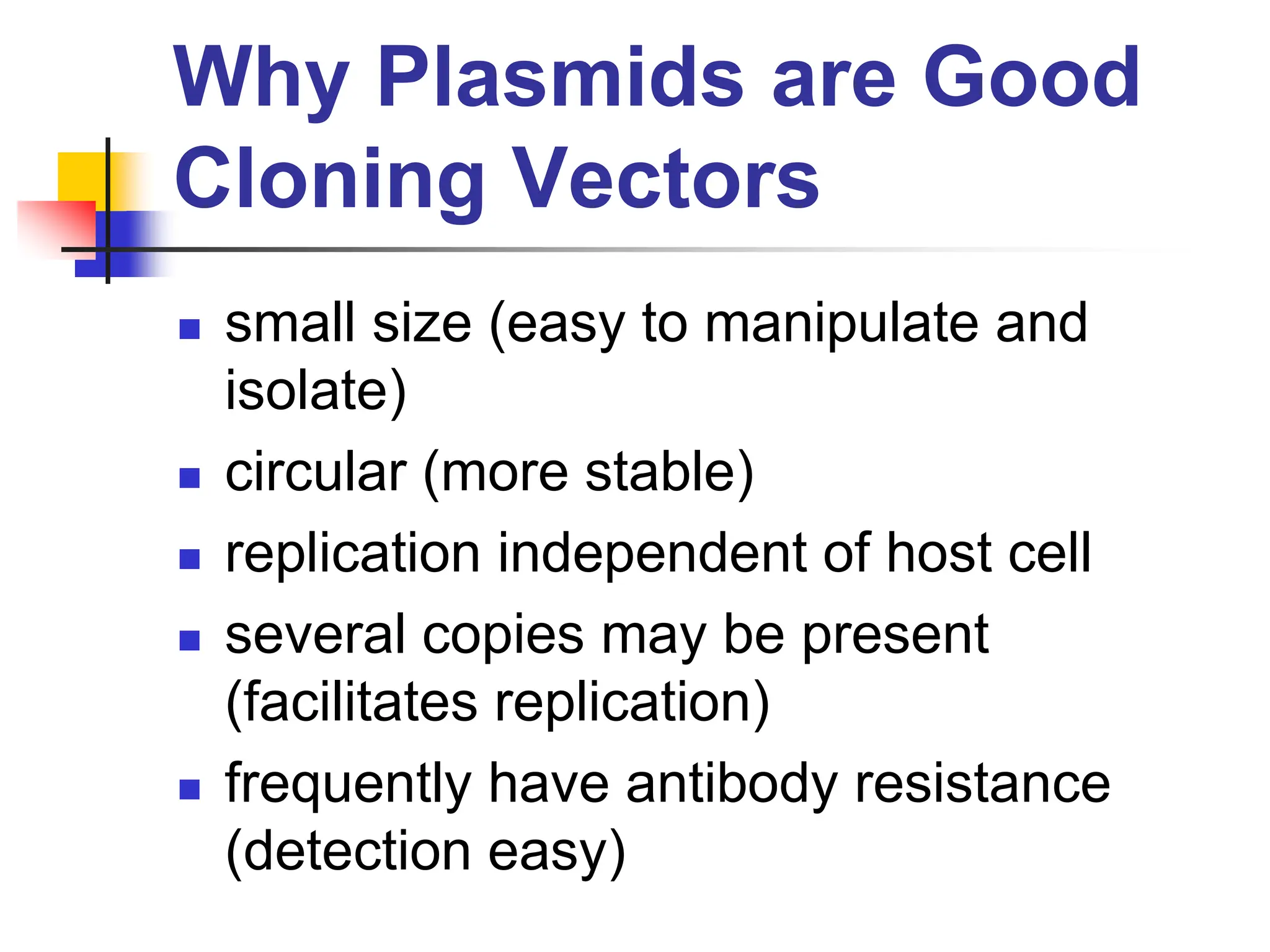 Why Plasmids are Good Cloning Vectors

- small size (easy to manipulate and isolate)
- circular (more stable)
- replication independent of host cell
- several copies may be present (facilitates replication)
- frequently have antibody resistance (detection easy)